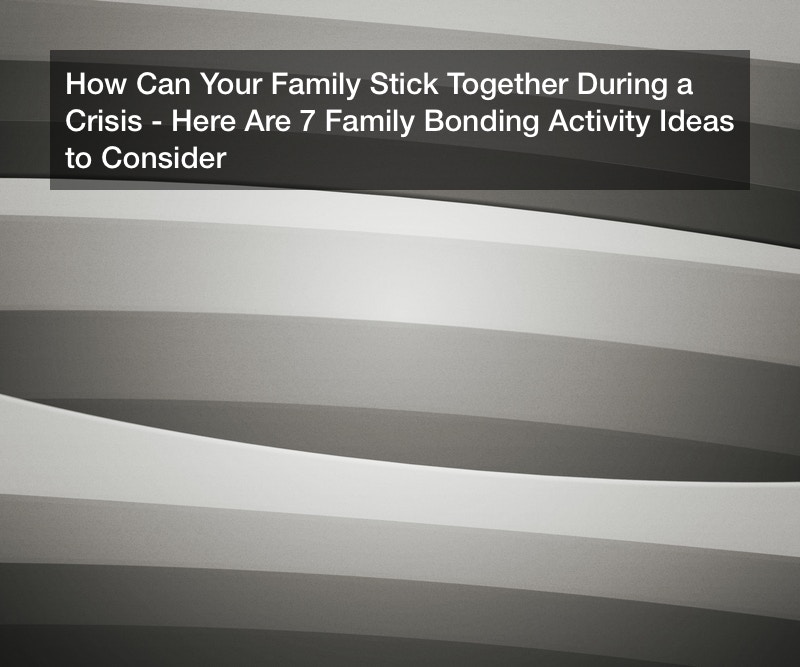 How Can Your Family Stick Together During a Crisis - Here Are 7 Family Bonding Activity Ideas to Consider